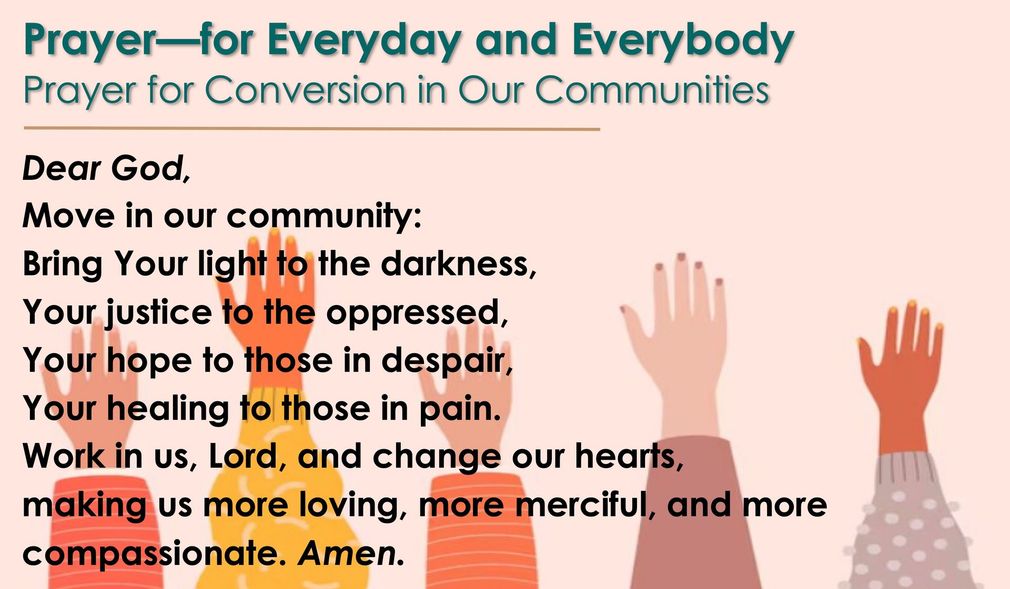 Prayer—for Everyday and Everybody
Prayer for Conversion in Our Communities

Dear God,
Move in our community:
Bring Your light to the darkness,
Your justice to the oppressed,
Your hope to those in despair,
Your healing to those in pain.
Work in us, Lord, and change our hearts,
making us more loving, more merciful, and more compassionate. Amen.